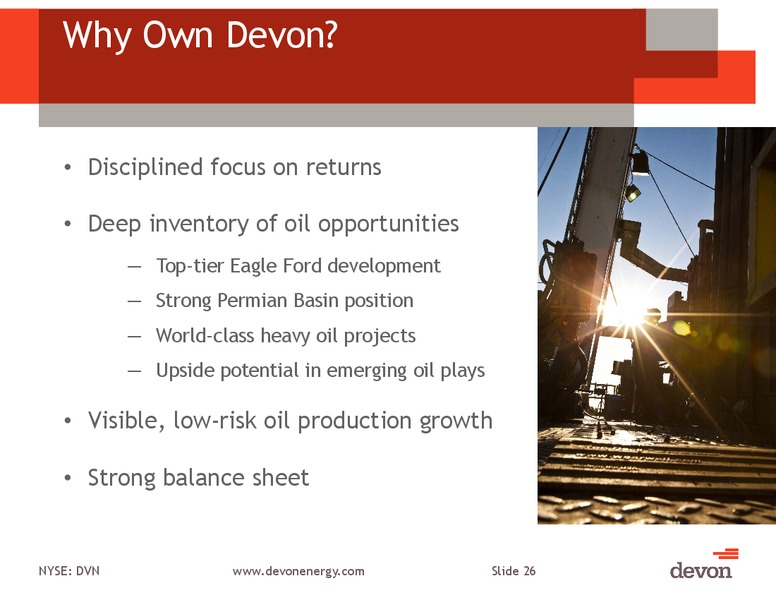 Why Own Devon?

• Disciplined focus on returns

• Deep inventory of oil opportunities

— Top-tier Eagle Ford development

— Strong Permian Basin position

— World-class heavy oil projects

— Upside potential in emerging oil plays

• Visible, low-risk oil production growth

• Strong balance sheet

NYSE: DVN www.devonenergy.com Slide 26

devon